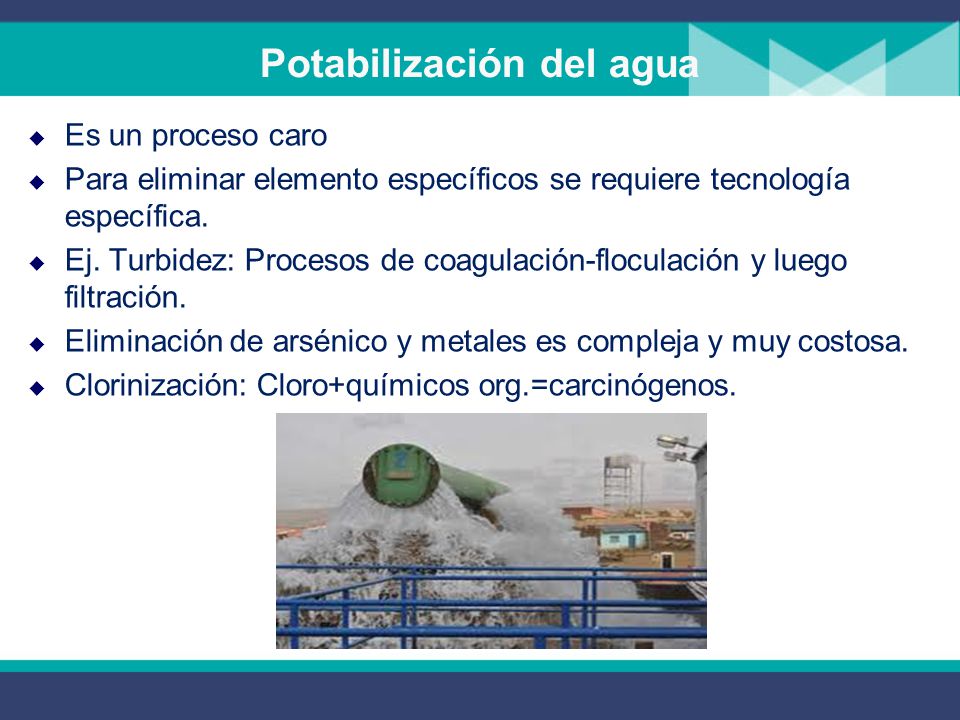 Potabilización del agua

◆ Es un proceso caro
◆ Para eliminar elemento específicos se requiere tecnología específica.
◆ Ej. Turbidez: Procesos de coagulación-floculación y luego filtración.
◆ Eliminación de arsénico y metales es compleja y muy costosa.
◆ Clorinización: Cloro+químicos org.=carcinógenos.